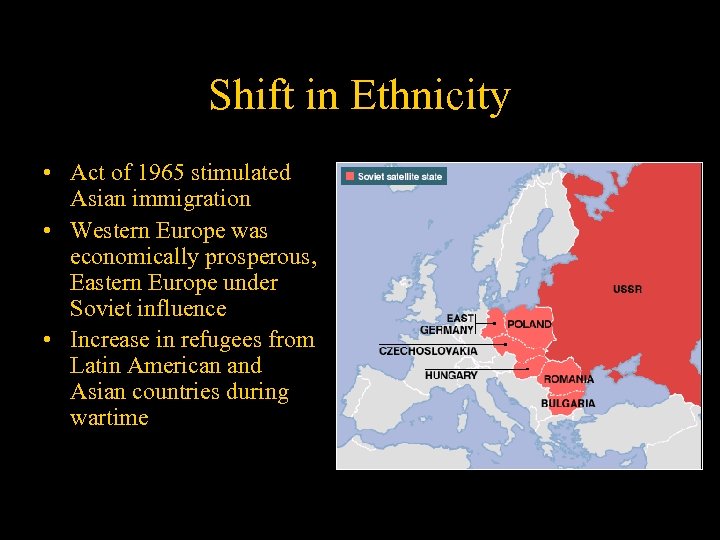 Shift in Ethnicity

• Act of 1965 stimulated Asian immigration
• Western Europe was economically prosperous, Eastern Europe under Soviet influence
• Increase in refugees from Latin American and Asian countries during wartime

Soviet satellite state

USSR

EAST GERMANY

POLAND

CZECHOSLOVAKIA

HUNGARY

ROMANIA

BULGARIA